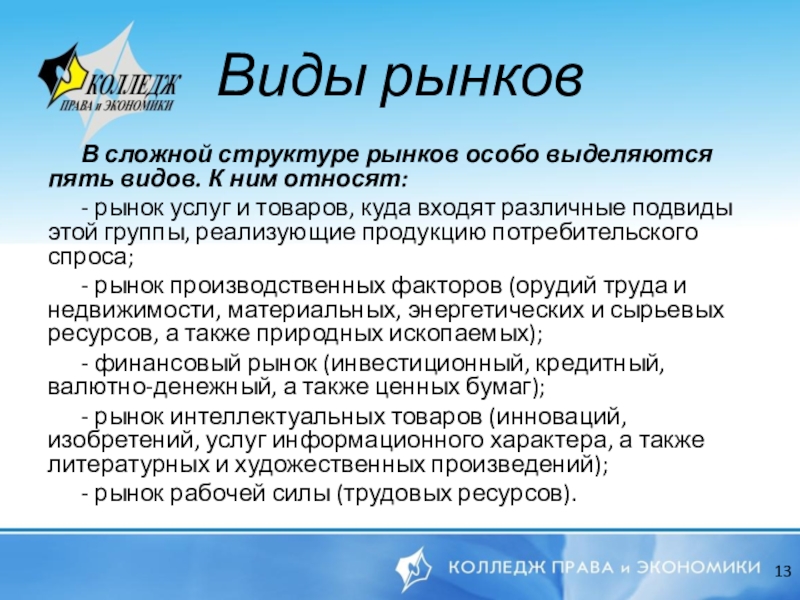 КОЛЛЕДЖ ПРАВА и ЭКОНОМИКИ

Виды рынков

В сложной структуре рынков особо выделяются пять видов. К ним относят:

- рынок услуг и товаров, куда входят различные подвиды этой группы, реализующие продукцию потребительского спроса;

- рынок производственных факторов (орудий труда и недвижимости, материальных, энергетических и сырьевых ресурсов, а также природных ископаемых);

- финансовый рынок (инвестиционный, кредитный, валютно-денежный, а также ценных бумаг);

- рынок интеллектуальных товаров (инноваций, изобретений, услуг информационного характера, а также литературных и художественных произведений);

- рынок рабочей силы (трудовых ресурсов).

КОЛЛЕДЖ ПРАВА и ЭКОНОМИКИ

13